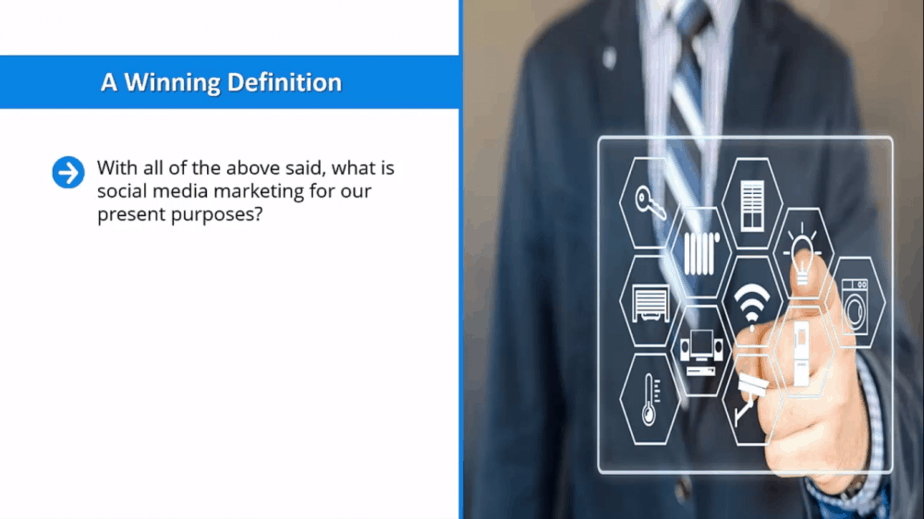 A Winning Definition

With all of the above said, what is social media marketing for our present purposes?